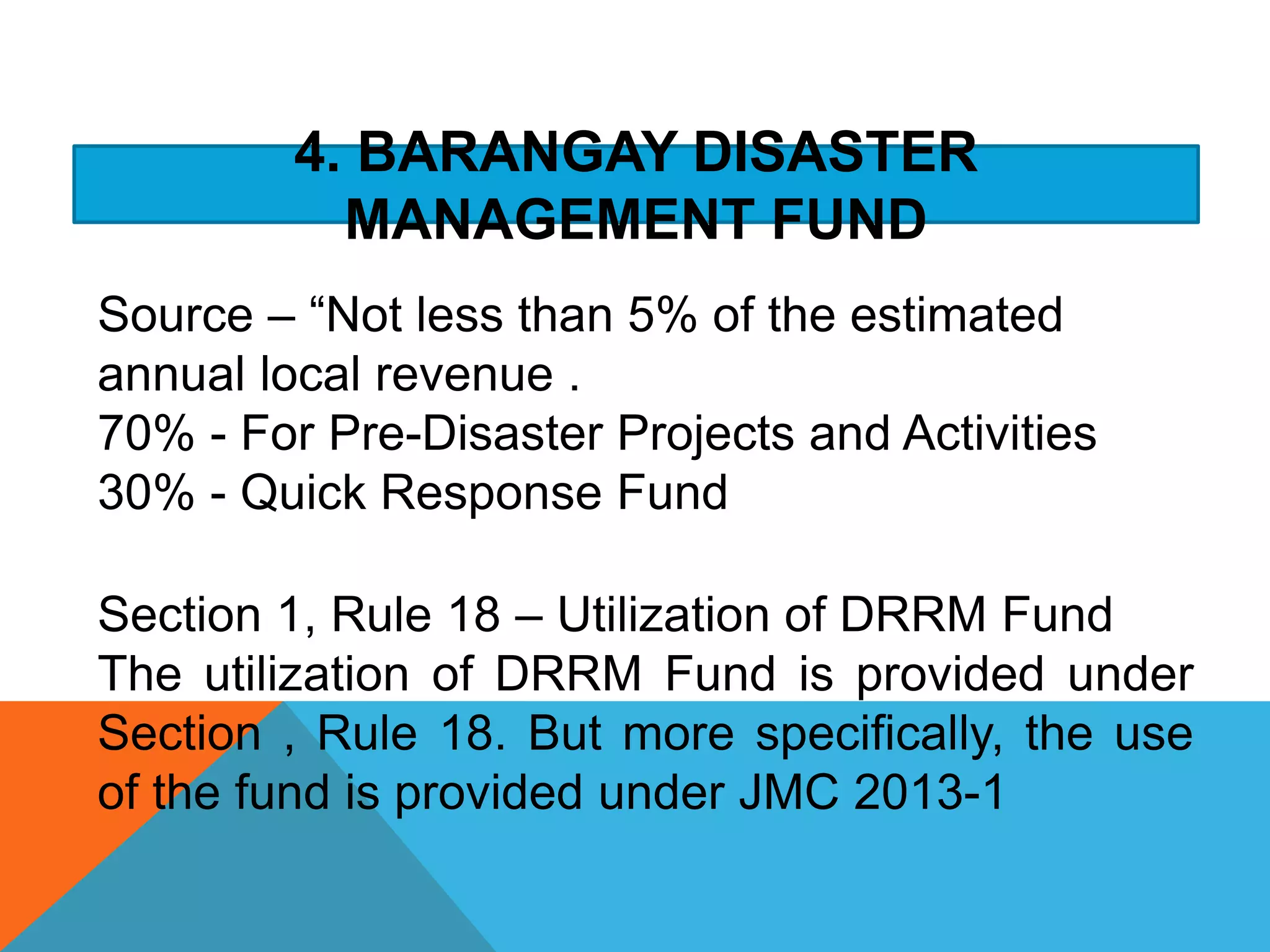 4. BARANGAY DISASTER MANAGEMENT FUND

Source – “Not less than 5% of the estimated annual local revenue .
70% - For Pre-Disaster Projects and Activities
30% - Quick Response Fund

Section 1, Rule 18 – Utilization of DRRM Fund
The utilization of DRRM Fund is provided under Section , Rule 18. But more specifically, the use of the fund is provided under JMC 2013-1